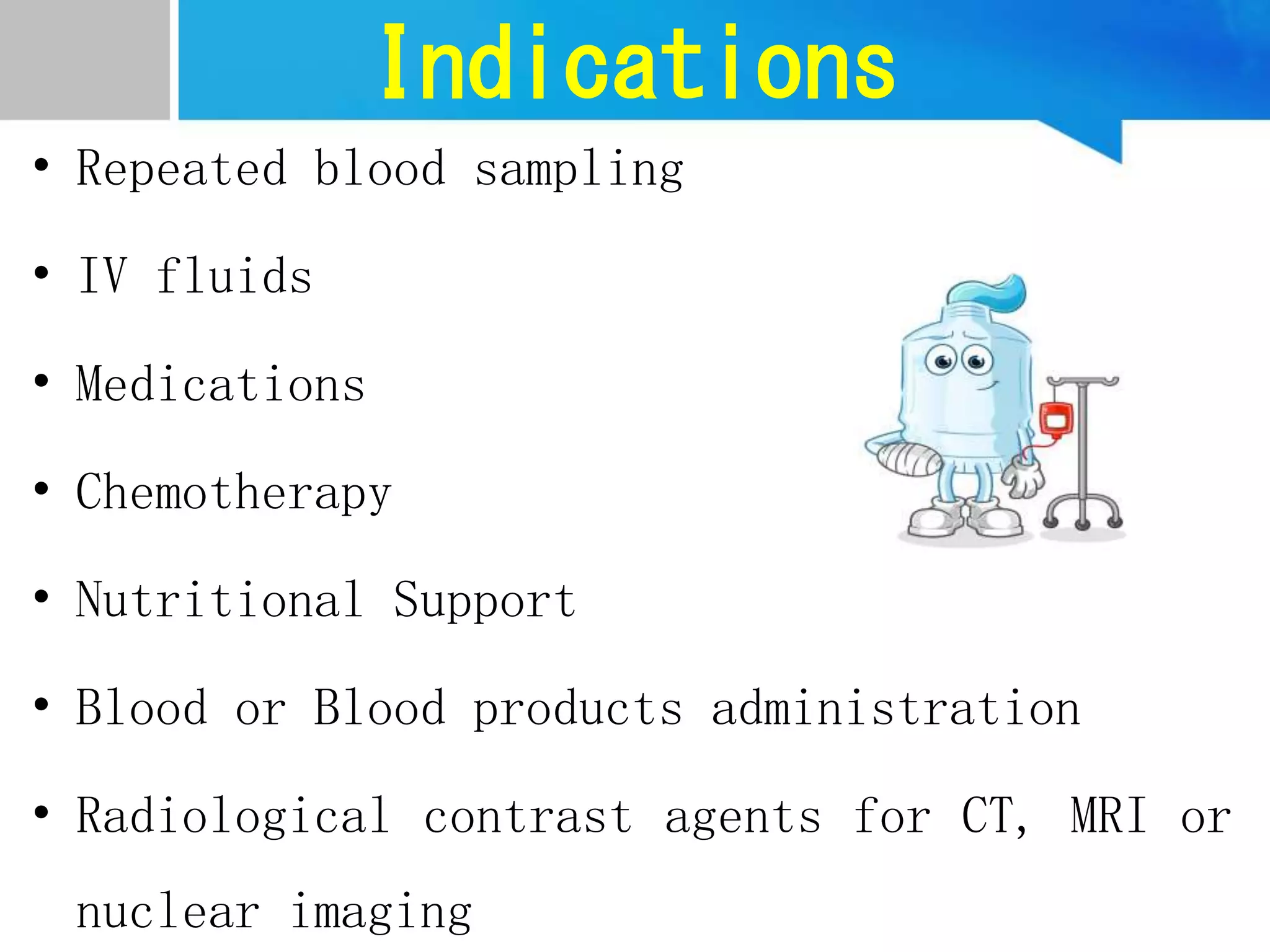 Indications

• Repeated blood sampling

• IV fluids

• Medications

• Chemotherapy

• Nutritional Support

• Blood or Blood products administration

• Radiological contrast agents for CT, MRI or nuclear imaging